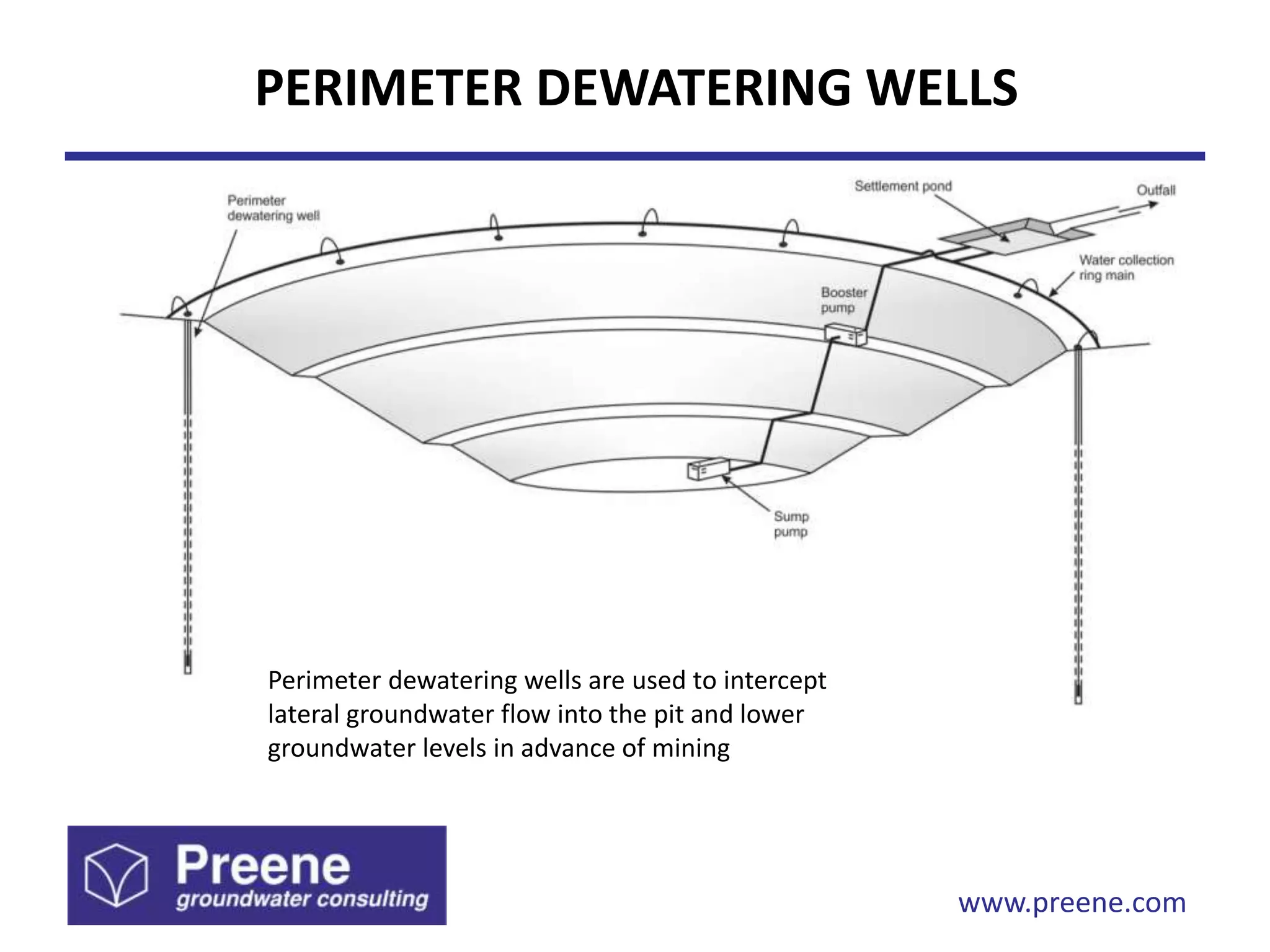 PERIMETER DEWATERING WELLS

Perimeter dewatering well

Settlement pond

Outfall

Water collection ring main

Booster pump

Sump pump

Perimeter dewatering wells are used to intercept lateral groundwater flow into the pit and lower groundwater levels in advance of mining

Preene
groundwater consulting

www.preene.com